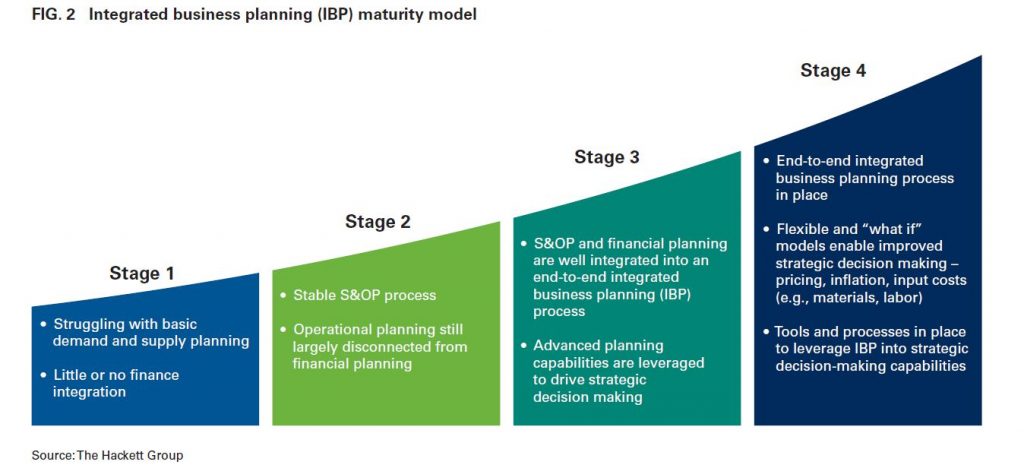 FIG. 2 Integrated business planning (IBP) maturity model

Stage 1

• Struggling with basic demand and supply planning

• Little or no finance integration

Stage 2

• Stable S&OP process

• Operational planning still largely disconnected from financial planning

Stage 3

• S&OP and financial planning are well integrated into an end-to-end integrated business planning (IBP) process

• Advanced planning capabilities are leveraged to drive strategic decision making

Stage 4

• End-to-end integrated business planning process in place

• Flexible and "what if" models enable improved strategic decision making – pricing, inflation, input costs (e.g., materials, labor)

• Tools and processes in place to leverage IBP into strategic decision-making capabilities

Source: The Hackett Group